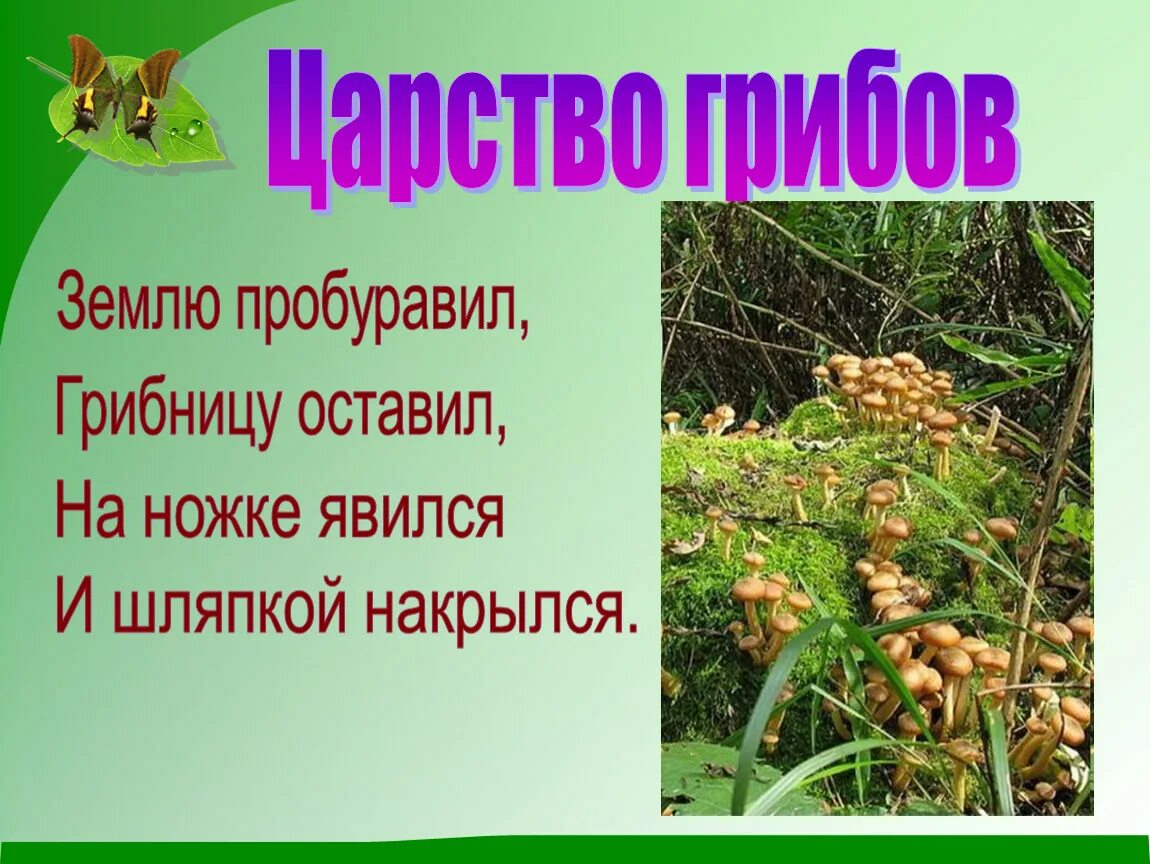 Царство грибов

Землю пробуравил,
Грибницу оставил,
На ножке явился
И шляпкой накрылся.